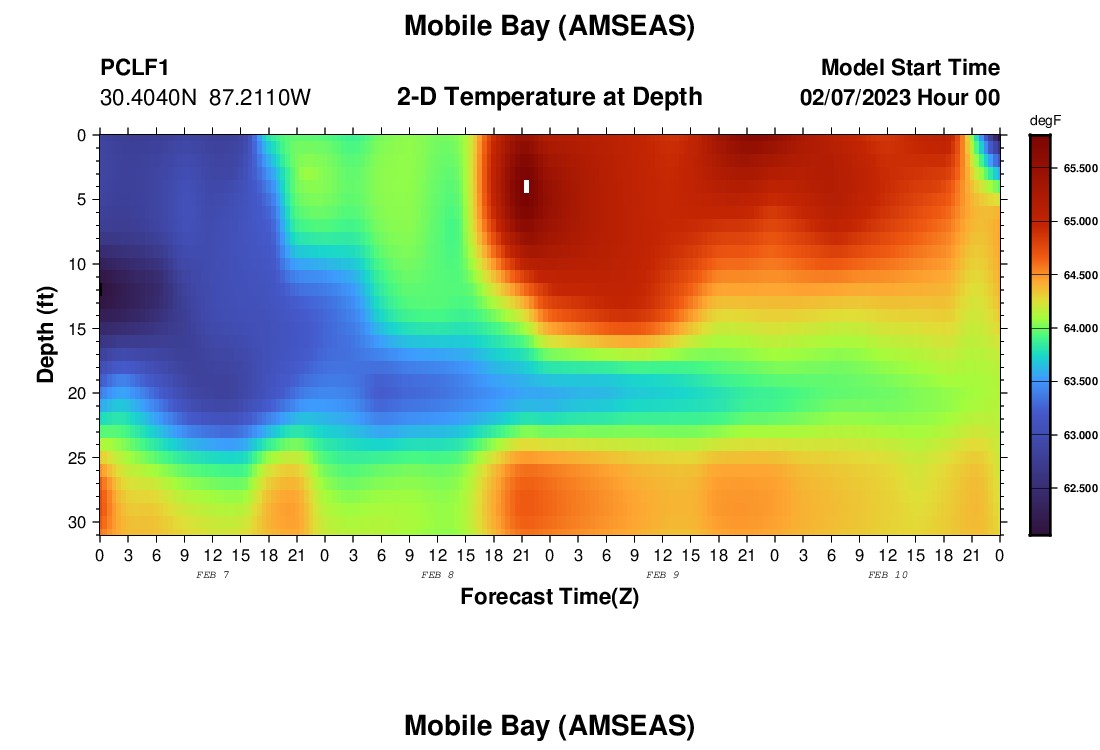 Mobile Bay (AMSEAS)

PCLF1
30.4040N 87.2110W

2-D Temperature at Depth

Model Start Time
02/07/2023 Hour 00

degF
65.500
65.000
64.500
64.000
63.500
63.000
62.500

Depth (ft)
0
5
10
15
20
25
30

0 3 6 9 12 15 18 21 0 3 6 9 12 15 18 21 0 3 6 9 12 15 18 21 0 3 6 9 12 15 18 21 0

FEB 7
FEB 8
FEB 9
FEB 10

Forecast Time(Z)

Mobile Bay (AMSEAS)